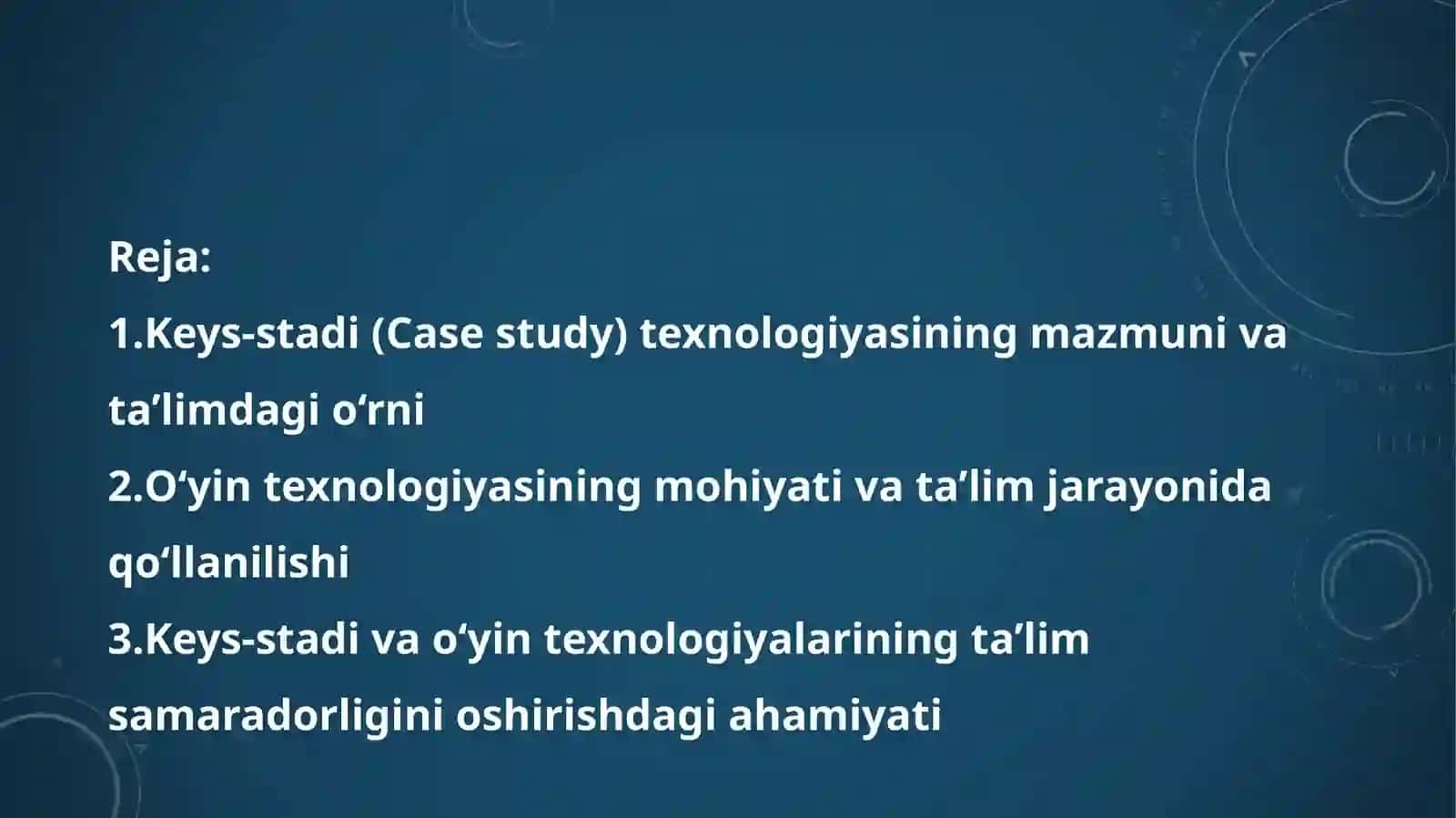 Reja:
1.Keys-stadi (Case study) texnologiyasining mazmuni va ta’limdagi o‘rni
2.O‘yin texnologiyasining mohiyati va ta’lim jarayonida qo‘llanilishi
3.Keys-stadi va o‘yin texnologiyalarining ta’lim samaradorligini oshirishdagi ahamiyati